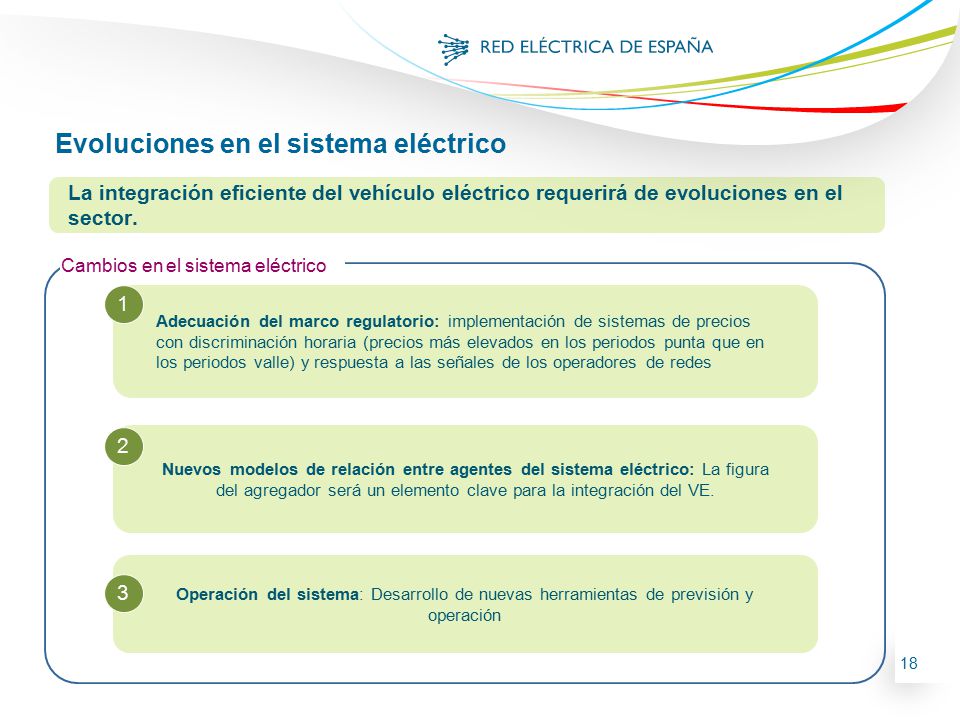 RED ELÉCTRICA DE ESPAÑA

Evoluciones en el sistema eléctrico

La integración eficiente del vehículo eléctrico requerirá de evoluciones en el sector.

Cambios en el sistema eléctrico

1

Adecuación del marco regulatorio: implementación de sistemas de precios con discriminación horaria (precios más elevados en los periodos punta que en los periodos valle) y respuesta a las señales de los operadores de redes

2

Nuevos modelos de relación entre agentes del sistema eléctrico: La figura del agregador será un elemento clave para la integración del VE.

3

Operación del sistema: Desarrollo de nuevas herramientas de previsión y operación

18